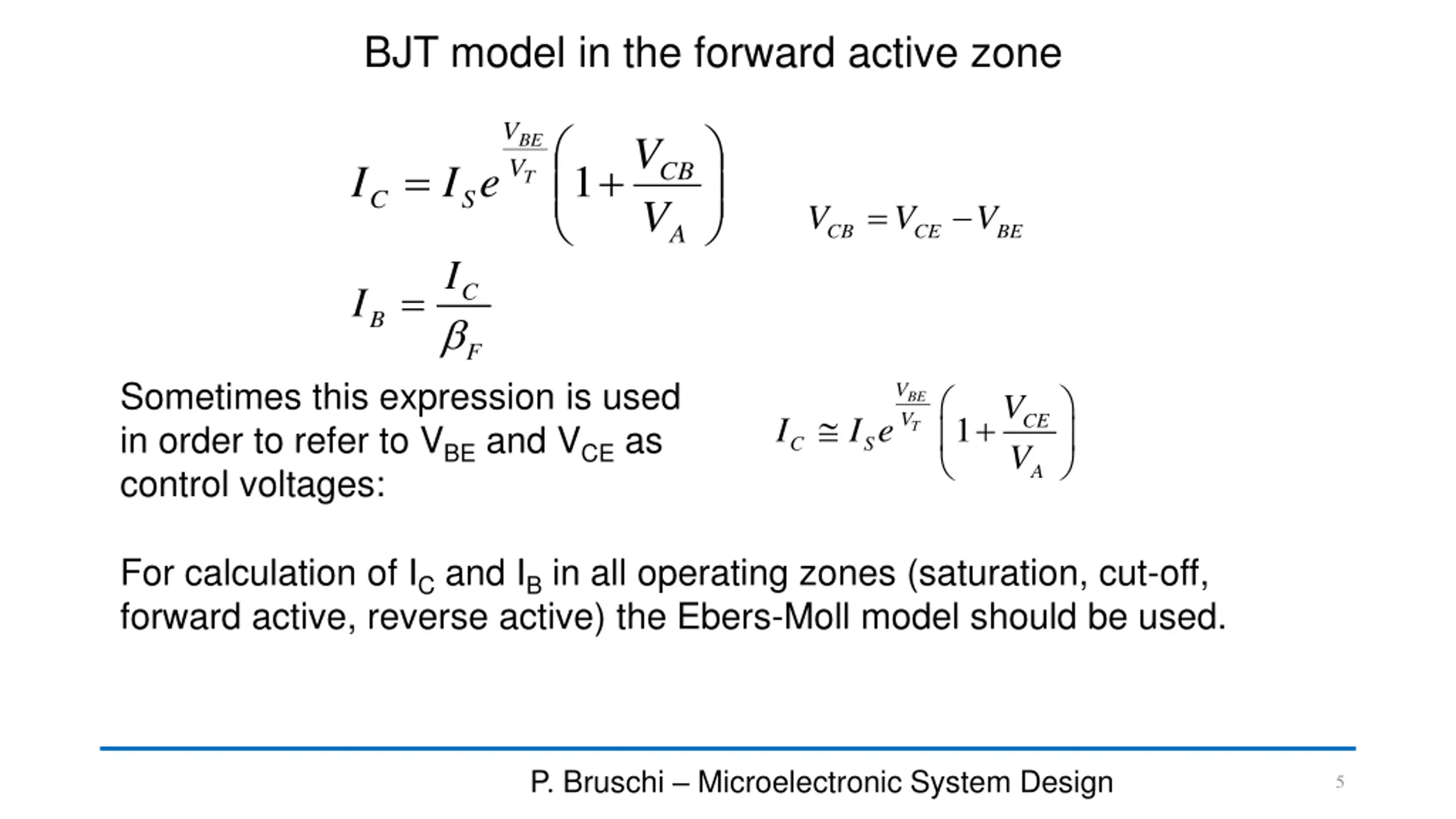 BJT model in the forward active zone

$I_C = I_S e^{\frac{V_{BE}}{V_T}} \left(1 + \frac{V_{CB}}{V_A}\right)$

$V_{CB} = V_{CE} - V_{BE}$

$I_B = \frac{I_C}{\beta_F}$

Sometimes this expression is used in order to refer to $V_{BE}$ and $V_{CE}$ as control voltages:

$I_C \cong I_S e^{\frac{V_{BE}}{V_T}} \left(1 + \frac{V_{CE}}{V_A}\right)$

For calculation of $I_C$ and $I_B$ in all operating zones (saturation, cut-off, forward active, reverse active) the Ebers-Moll model should be used.

P. Bruschi – Microelectronic System Design

5